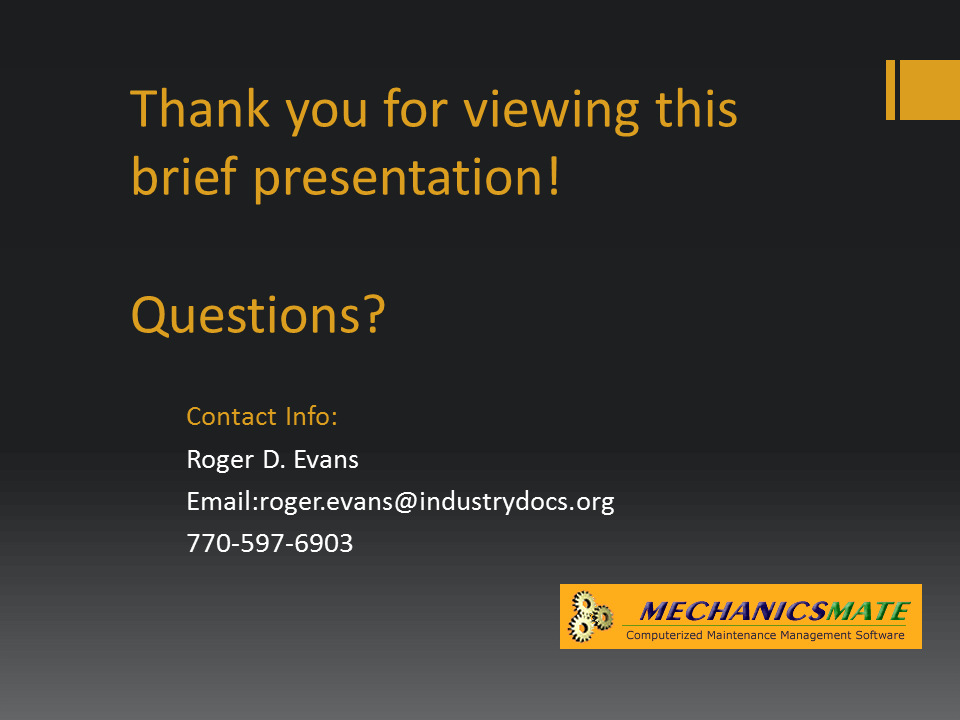 Thank you for viewing this brief presentation!

Questions?

Contact Info:

Roger D. Evans

Email:roger.evans@industrydocs.org

770-597-6903

MECHANICSMATE
Computerized Maintenance Management Software